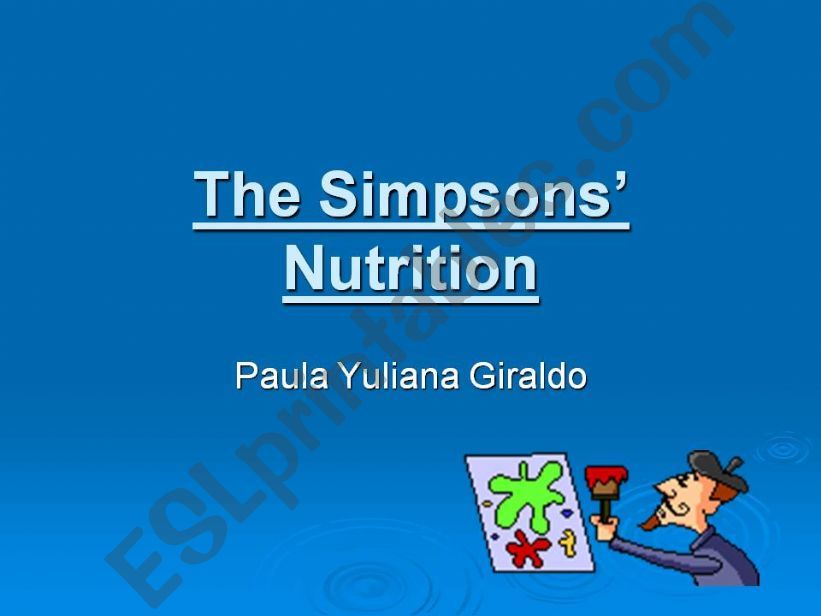 The Simpsons' Nutrition

Paula Yuliana Giraldo

ESLprintables.com